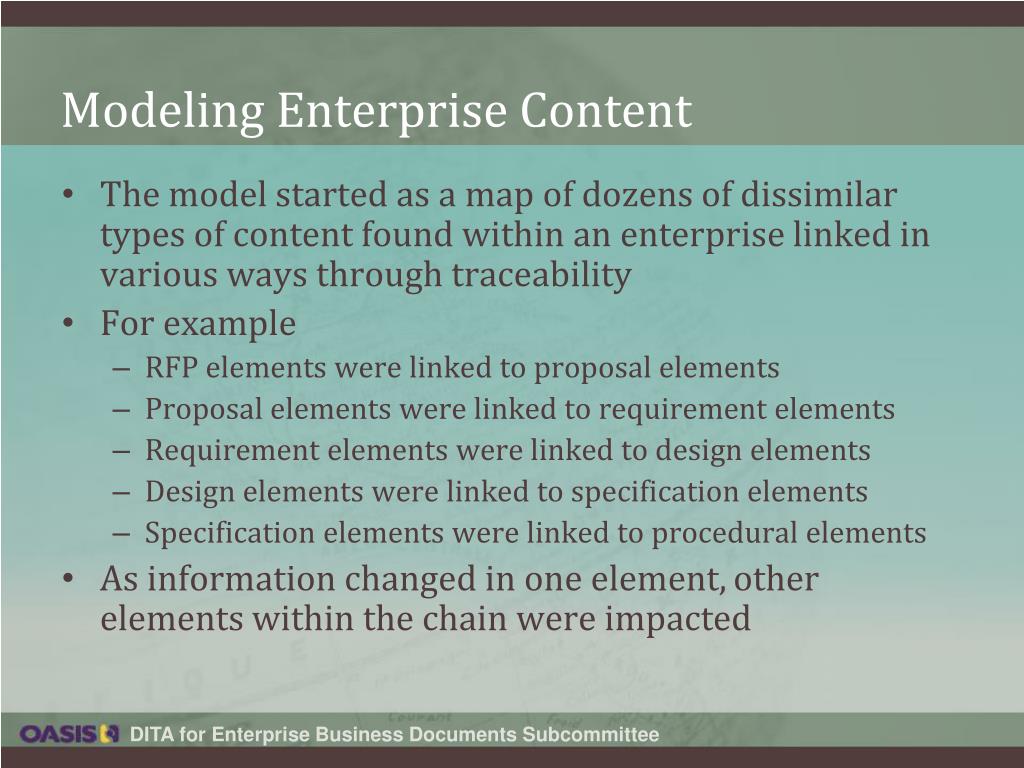 Modeling Enterprise Content

• The model started as a map of dozens of dissimilar types of content found within an enterprise linked in various ways through traceability
• For example
– RFP elements were linked to proposal elements
– Proposal elements were linked to requirement elements
– Requirement elements were linked to design elements
– Design elements were linked to specification elements
– Specification elements were linked to procedural elements
• As information changed in one element, other elements within the chain were impacted

OASIS DITA for Enterprise Business Documents Subcommittee